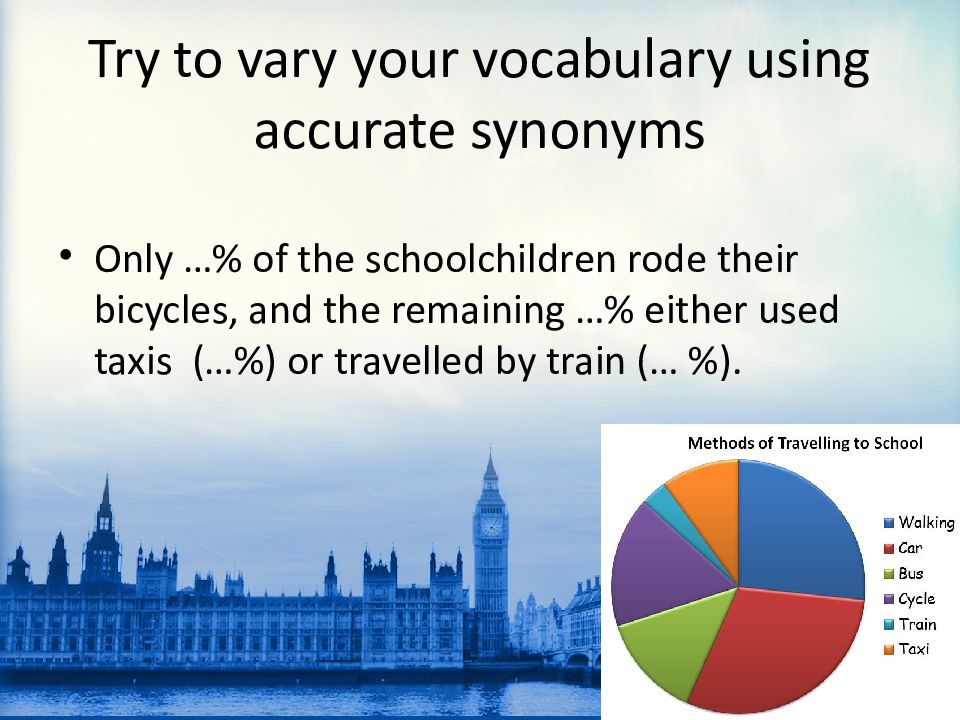 Try to vary your vocabulary using accurate synonyms

• Only …% of the schoolchildren rode their bicycles, and the remaining …% either used taxis (…%) or travelled by train (… %).

Methods of Travelling to School

Walking
Car
Bus
Cycle
Train
Taxi